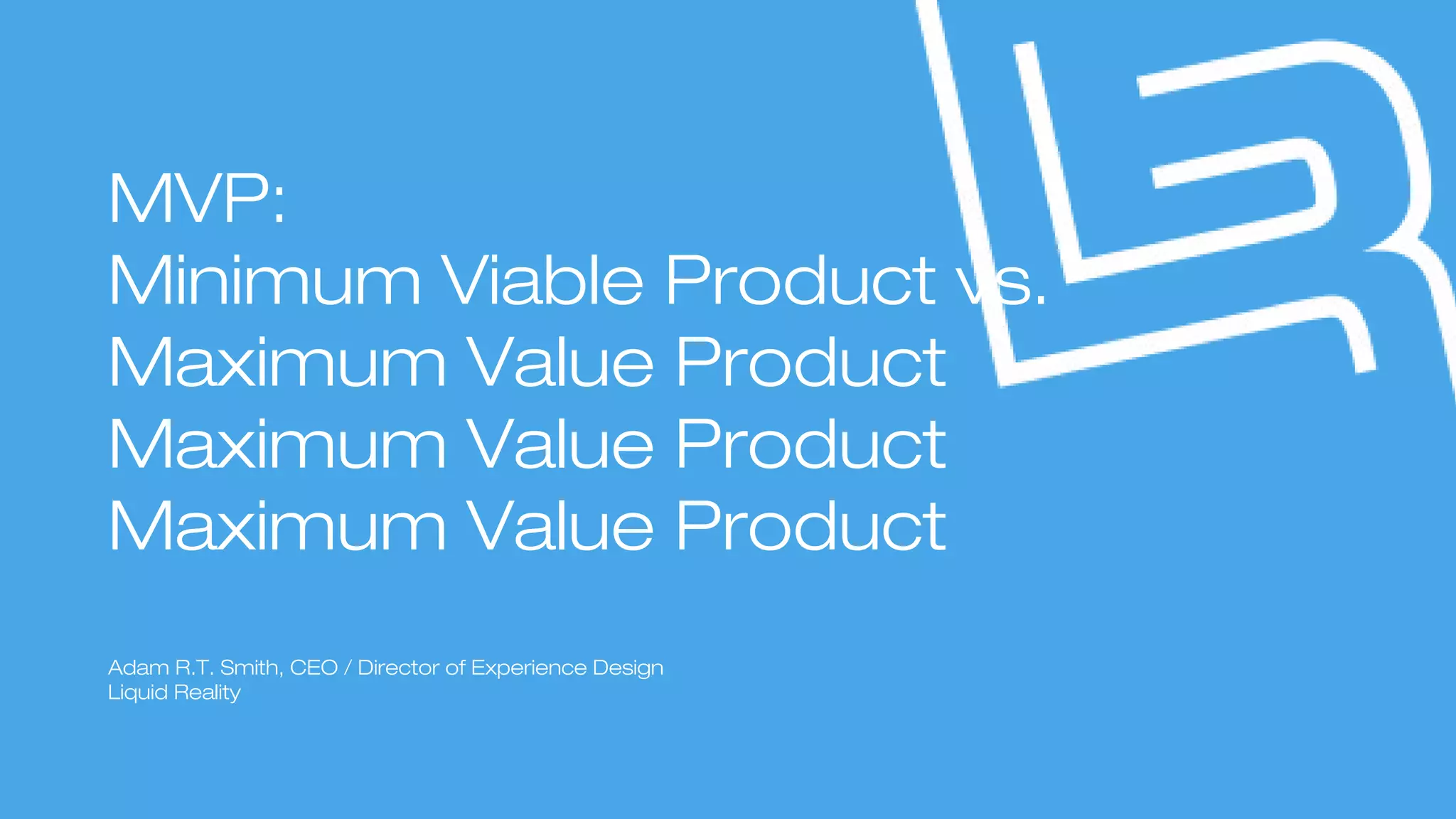 MVP:
Minimum Viable Product vs.
Maximum Value Product
Maximum Value Product
Maximum Value Product

Adam R.T. Smith, CEO / Director of Experience Design
Liquid Reality